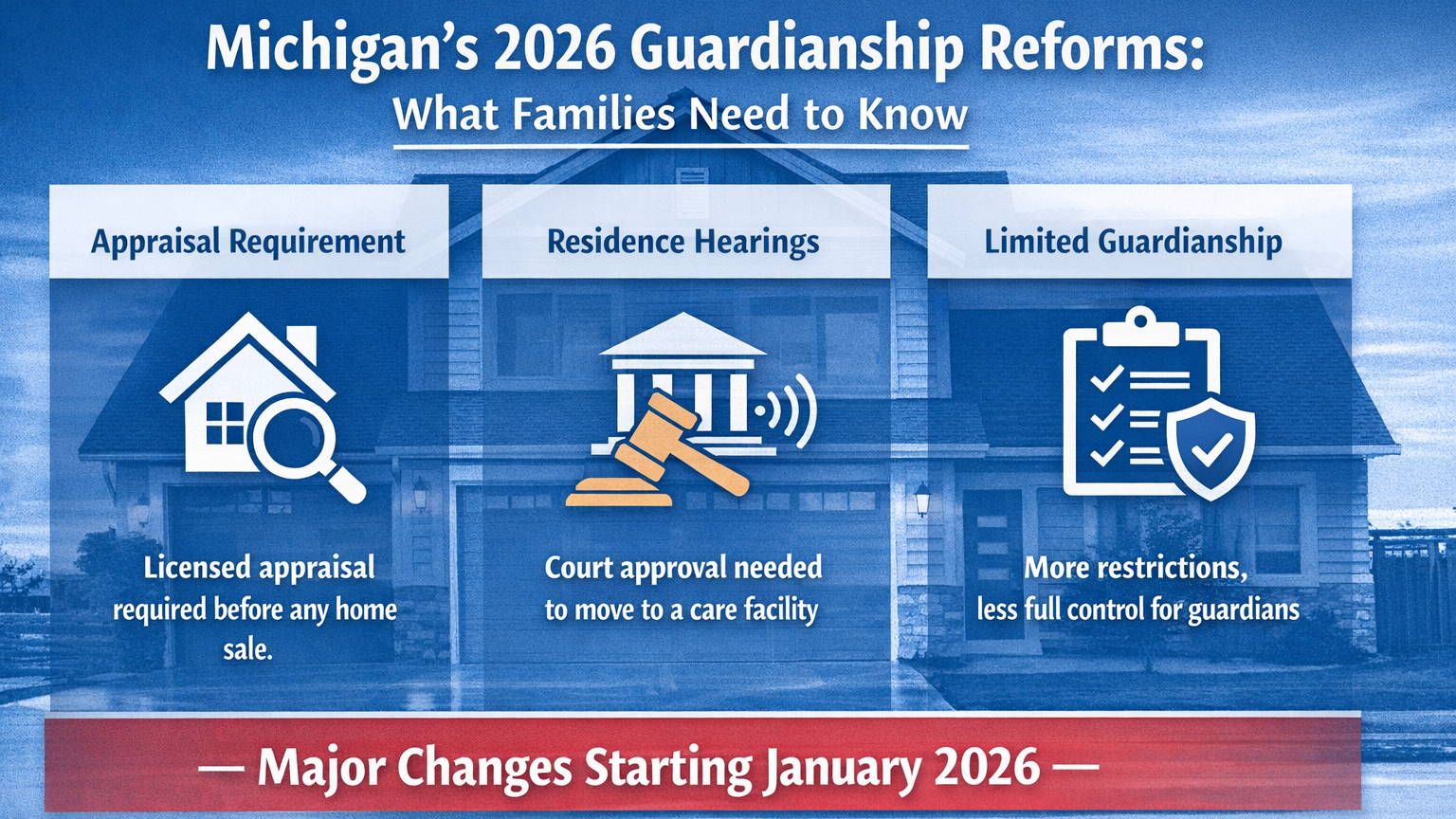 Michigan's 2026 Guardianship Reforms:
What Families Need to Know

Appraisal Requirement

Licensed appraisal required before any home sale.

Residence Hearings

Court approval needed to move to a care facility

Limited Guardianship

More restrictions, less full control for guardians

— Major Changes Starting January 2026 —